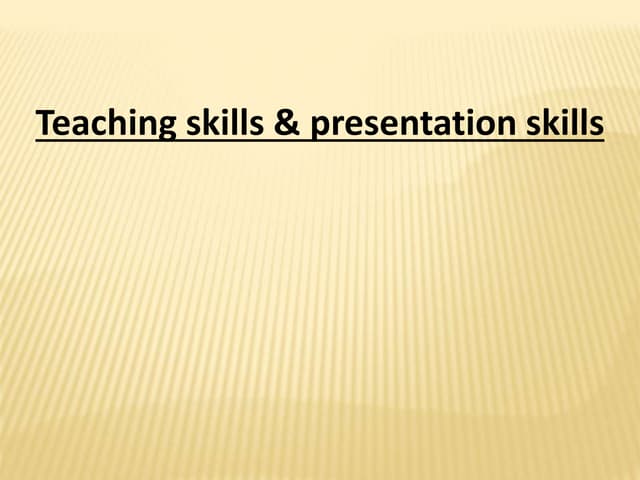 Teaching skills & presentation skills